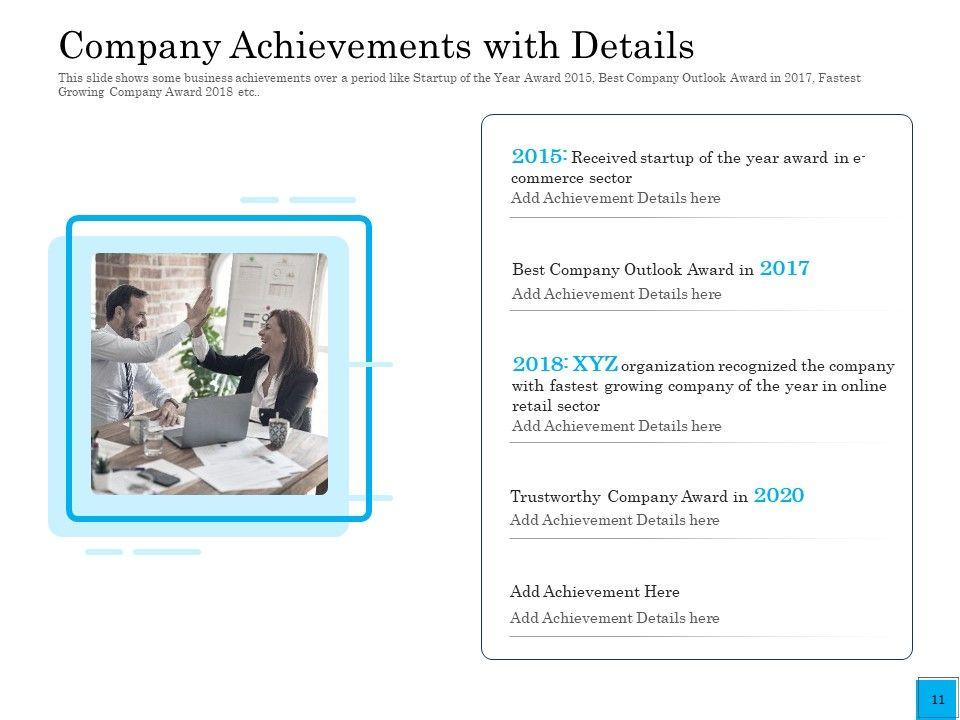 Company Achievements with Details

This slide shows some business achievements over a period like Startup of the Year Award 2015, Best Company Outlook Award in 2017, Fastest Growing Company Award 2018 etc..

2015: Received startup of the year award in e-commerce sector

Add Achievement Details here

Best Company Outlook Award in 2017

Add Achievement Details here

2018: XYZ organization recognized the company with fastest growing company of the year in online retail sector

Add Achievement Details here

Trustworthy Company Award in 2020

Add Achievement Details here

Add Achievement Here

Add Achievement Details here

11